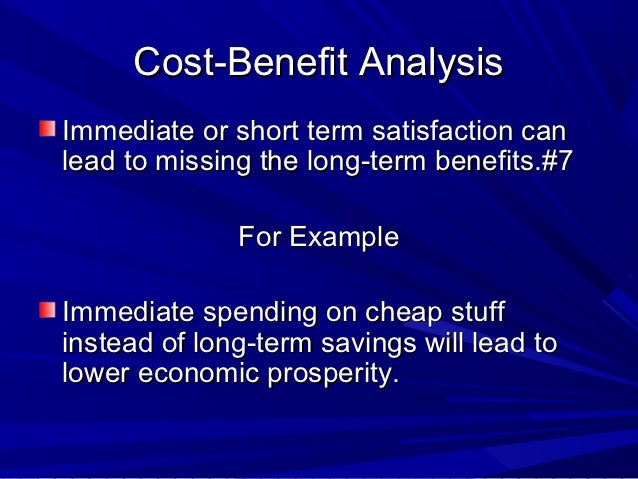 Cost-Benefit Analysis

Immediate or short term satisfaction can lead to missing the long-term benefits.#7

For Example

Immediate spending on cheap stuff instead of long-term savings will lead to lower economic prosperity.